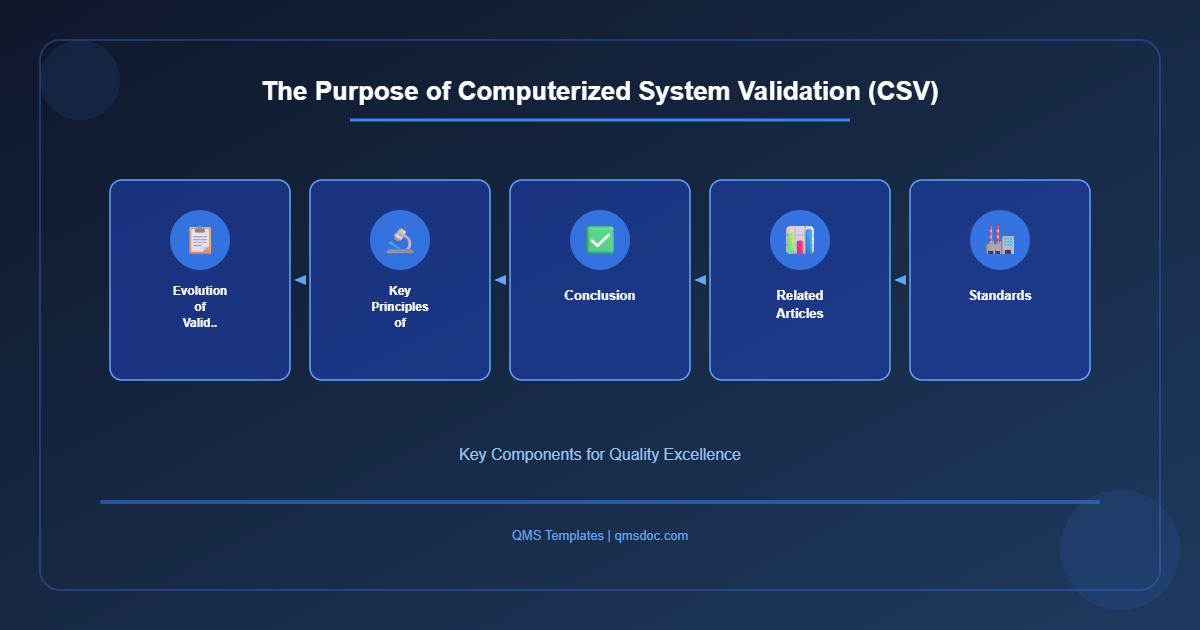 The Purpose of Computerized System Validation (CSV)

Evolution of Valid..

Key Principles of

Conclusion

Related Articles

Standards

Key Components for Quality Excellence

QMS Templates | qmsdoc.com